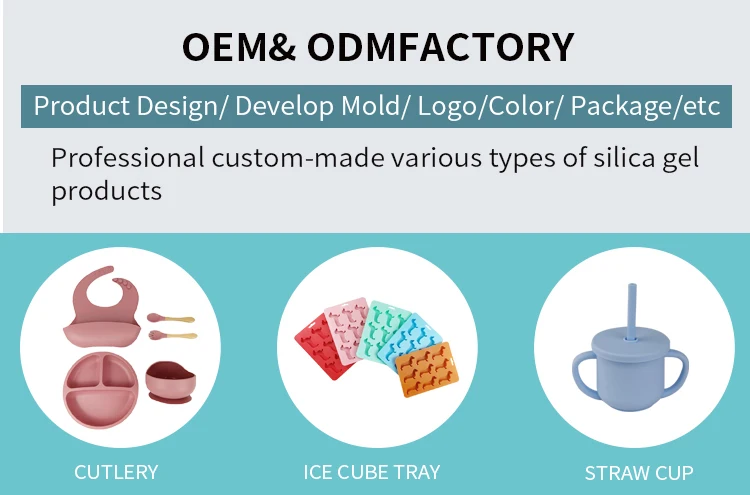 OEM& ODMFACTORY

Product Design/ Develop Mold/ Logo/Color/ Package/etc

Professional custom-made various types of silica gel products

CUTLERY

ICE CUBE TRAY

STRAW CUP